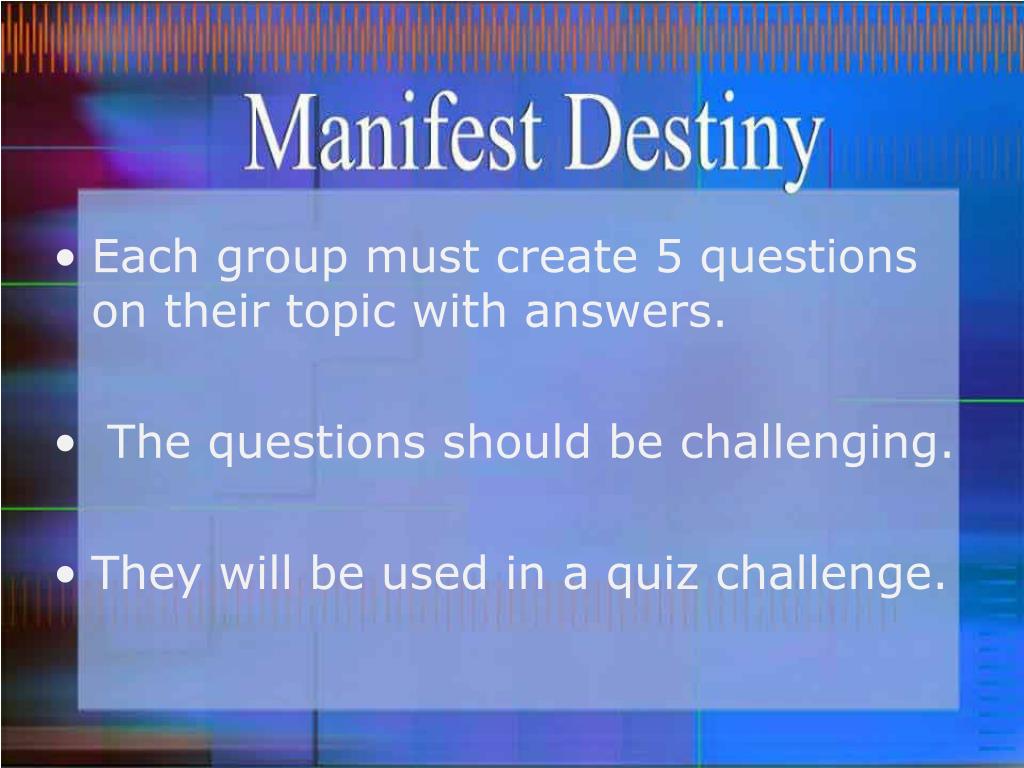 Manifest Destiny

• Each group must create 5 questions on their topic with answers.

• The questions should be challenging.

• They will be used in a quiz challenge.